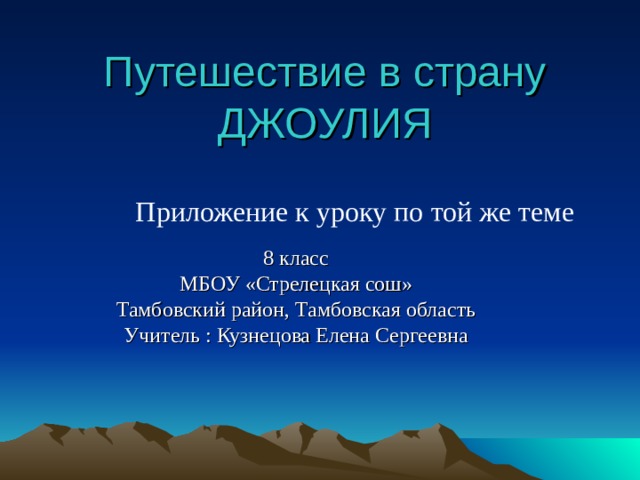 Путешествие в страну ДЖОУЛИЯ

Приложение к уроку по той же теме

8 класс
МБОУ «Стрелецкая сош»
Тамбовский район, Тамбовская область
Учитель : Кузнецова Елена Сергеевна